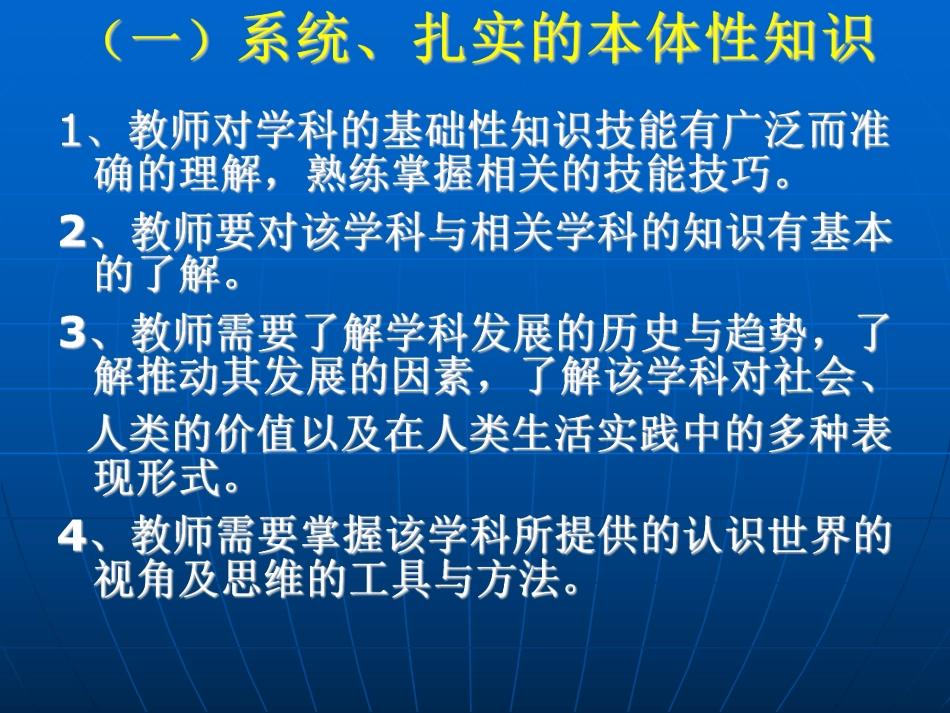 （一）系统、扎实的本体性知识

1、教师对学科的基础性知识技能有广泛而准确的理解，熟练掌握相关的技能技巧。

2、教师要对该学科与相关学科的知识有基本的了解。

3、教师需要了解学科发展的历史与趋势，了解推动其发展的因素，了解该学科对社会、人类的价值以及在人类生活实践中的多种表现形式。

4、教师需要掌握该学科所提供的认识世界的视角及思维的工具与方法。